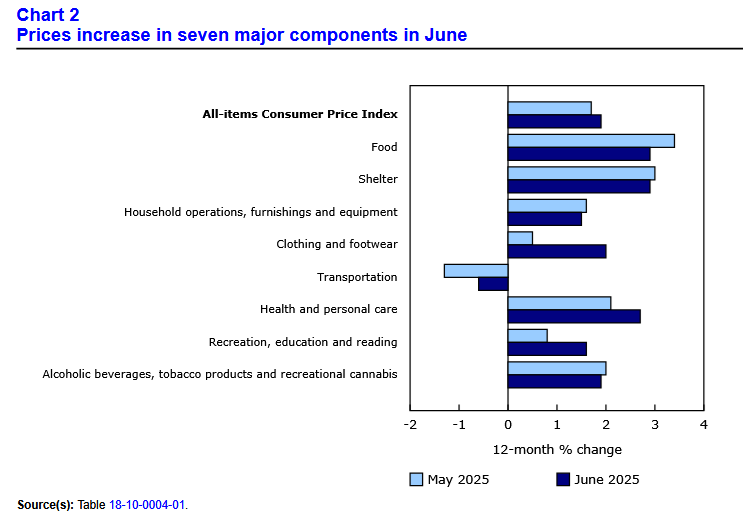 Chart 2
Prices increase in seven major components in June

All-items Consumer Price Index
Food
Shelter
Household operations, furnishings and equipment
Clothing and footwear
Transportation
Health and personal care
Recreation, education and reading
Alcoholic beverages, tobacco products and recreational cannabis

-2 -1 0 1 2 3 4
12-month % change

May 2025
June 2025

Source(s): Table 18-10-0004-01.